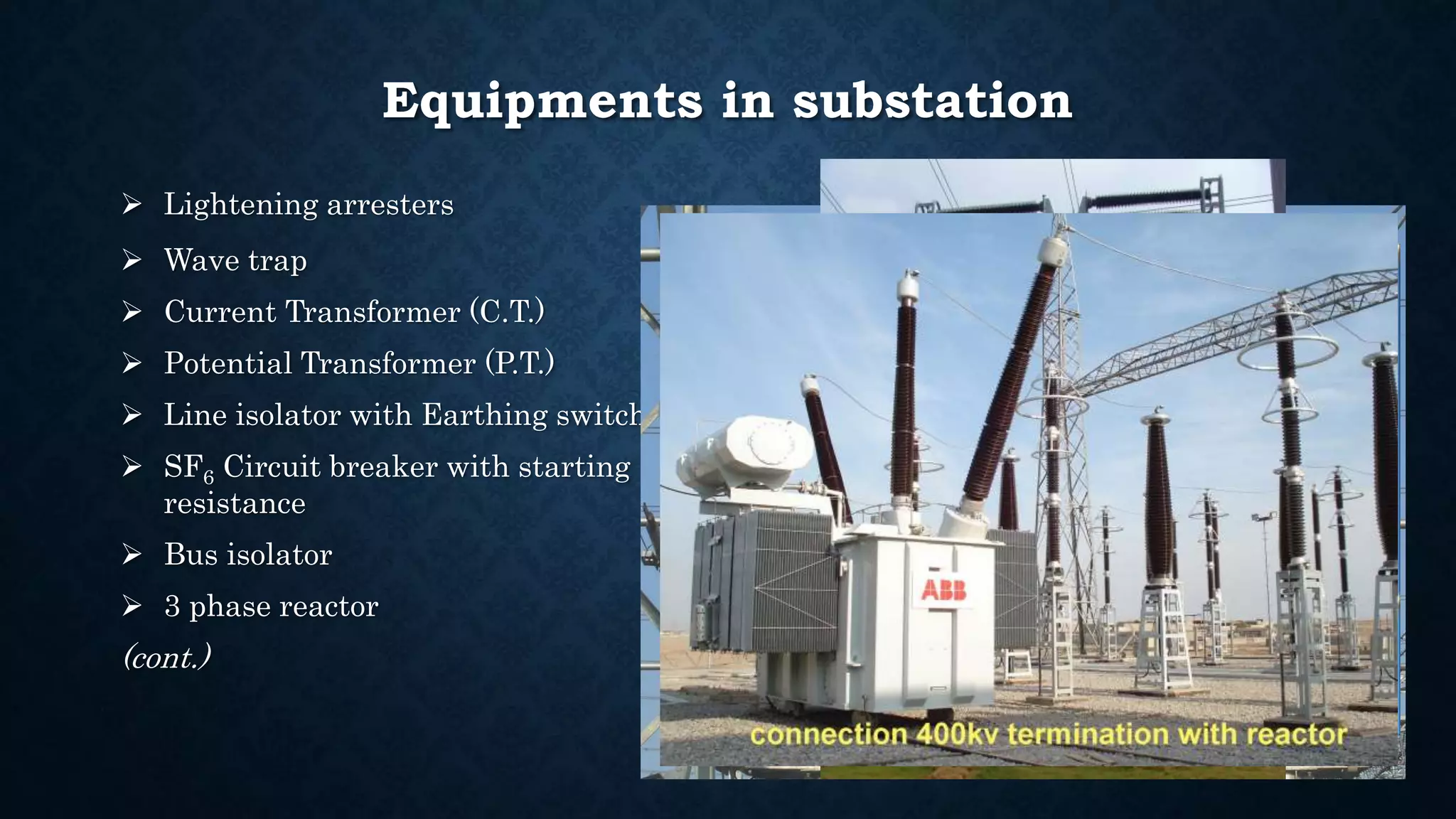 Equipments in substation

➢ Lightening arresters
➢ Wave trap
➢ Current Transformer (C.T.)
➢ Potential Transformer (P.T.)
➢ Line isolator with Earthing switch
➢ $SF_6$ Circuit breaker with starting resistance
➢ Bus isolator
➢ 3 phase reactor
(cont.)

ABB

connection 400kv termination with reactor